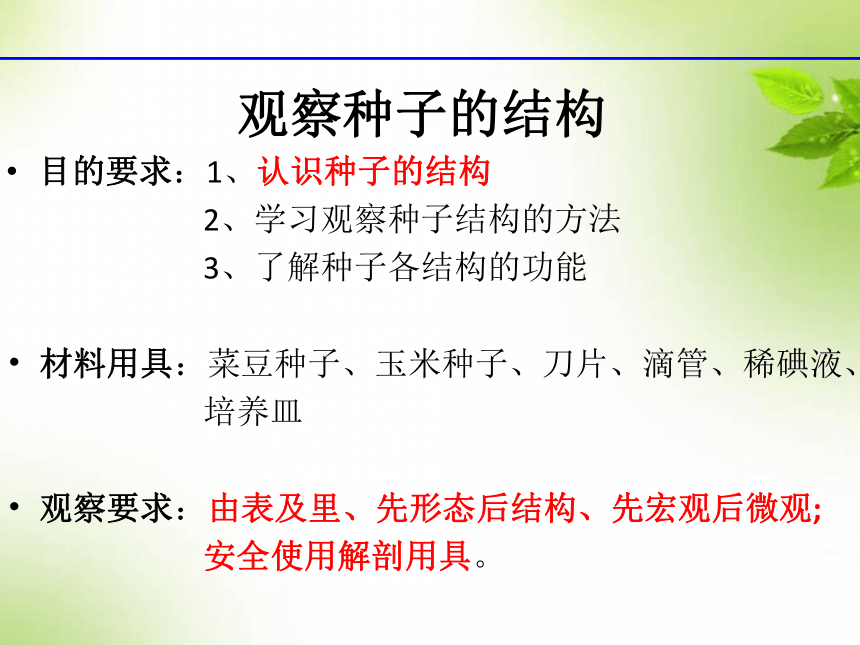 观察种子的结构

• 目的要求：1、认识种子的结构
2、学习观察种子结构的方法
3、了解种子各结构的功能

• 材料用具：菜豆种子、玉米种子、刀片、滴管、稀碘液、培养皿

• 观察要求：由表及里、先形态后结构、先宏观后微观；安全使用解剖用具。